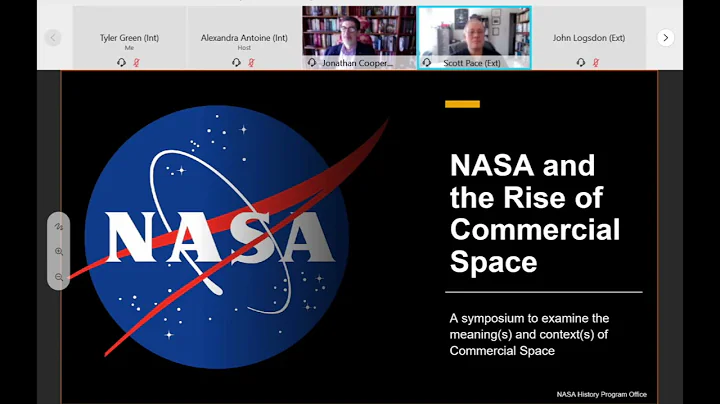 Tyler Green (Int)
Me

Alexandra Antoine (Int)
Host

Jonathan Cooper...

Scott Pace (Ext)

John Logsdon (Ext)

NASA

NASA and the Rise of Commercial Space

A symposium to examine the meaning(s) and context(s) of Commercial Space

NASA History Program Office